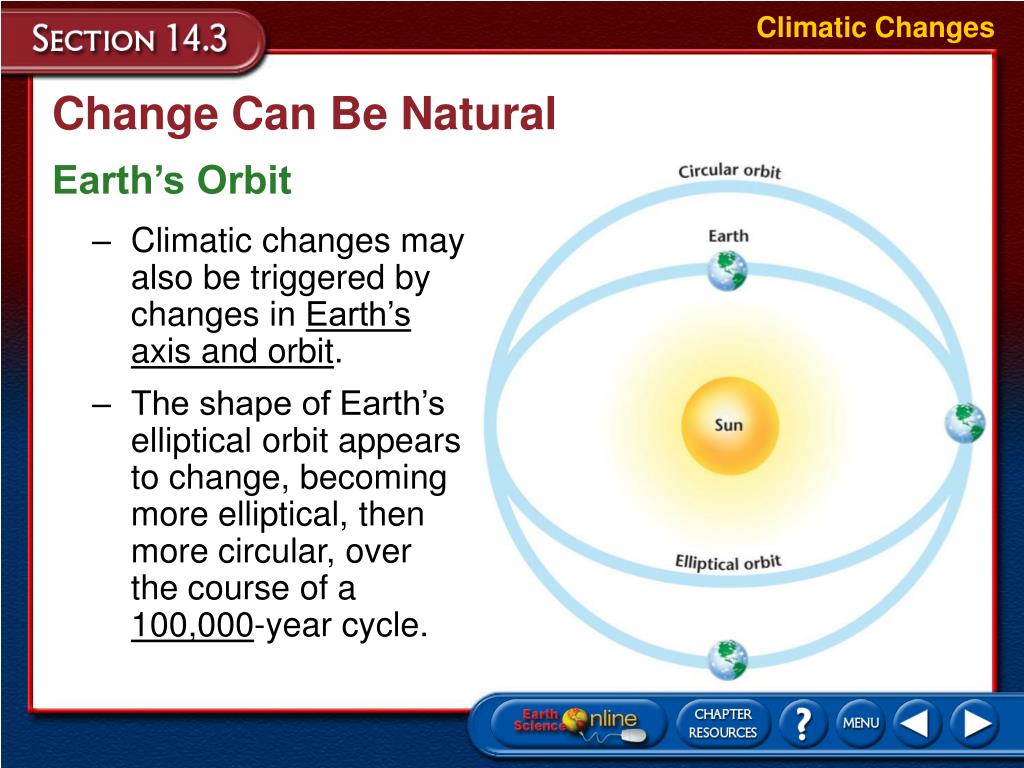 SECTION 14.3

Climatic Changes

Change Can Be Natural

Earth's Orbit

– Climatic changes may also be triggered by changes in Earth's axis and orbit.

– The shape of Earth's elliptical orbit appears to change, becoming more elliptical, then more circular, over the course of a 100,000-year cycle.

Circular orbit

Earth

Sun

Elliptical orbit

Earth Science Online

CHAPTER RESOURCES

?

MENU